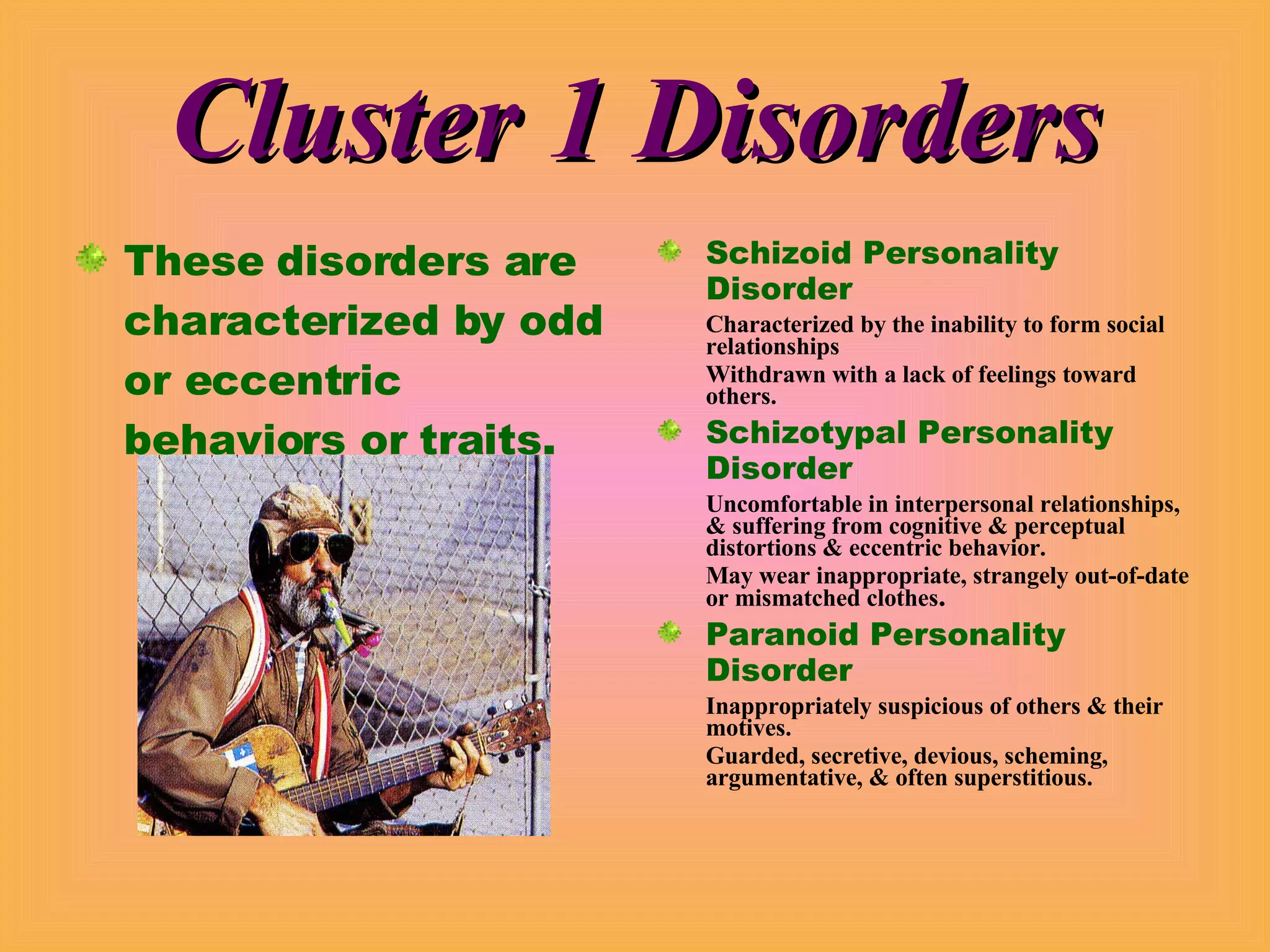 Cluster 1 Disorders

These disorders are characterized by odd or eccentric behaviors or traits.

Schizoid Personality Disorder

Characterized by the inability to form social relationships

Withdrawn with a lack of feelings toward others.

Schizotypal Personality Disorder

Uncomfortable in interpersonal relationships, & suffering from cognitive & perceptual distortions & eccentric behavior.

May wear inappropriate, strangely out-of-date or mismatched clothes.

Paranoid Personality Disorder

Inappropriately suspicious of others & their motives.

Guarded, secretive, devious, scheming, argumentative, & often superstitious.